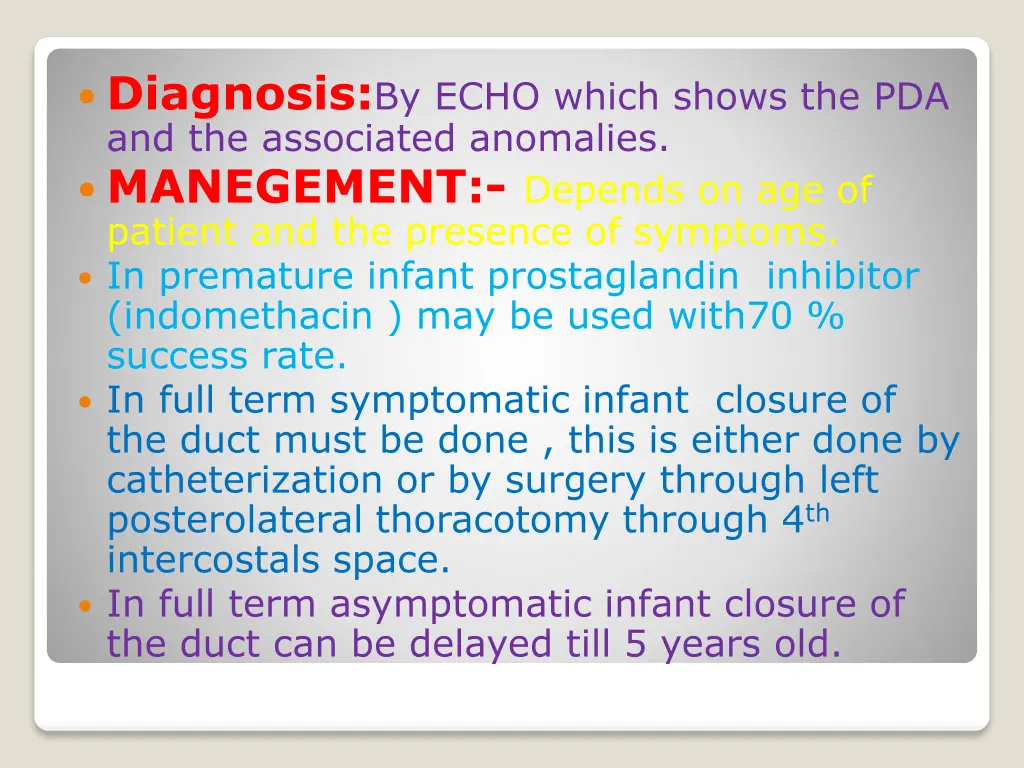 - Diagnosis:By ECHO which shows the PDA and the associated anomalies.
- MANEGEMENT:- Depends on age of patient and the presence of symptoms.
- In premature infant prostaglandin inhibitor (indomethacin ) may be used with70 % success rate.
- In full term symptomatic infant closure of the duct must be done , this is either done by catheterization or by surgery through left posterolateral thoracotomy through 4$^{th}$ intercostals space.
- In full term asymptomatic infant closure of the duct can be delayed till 5 years old.